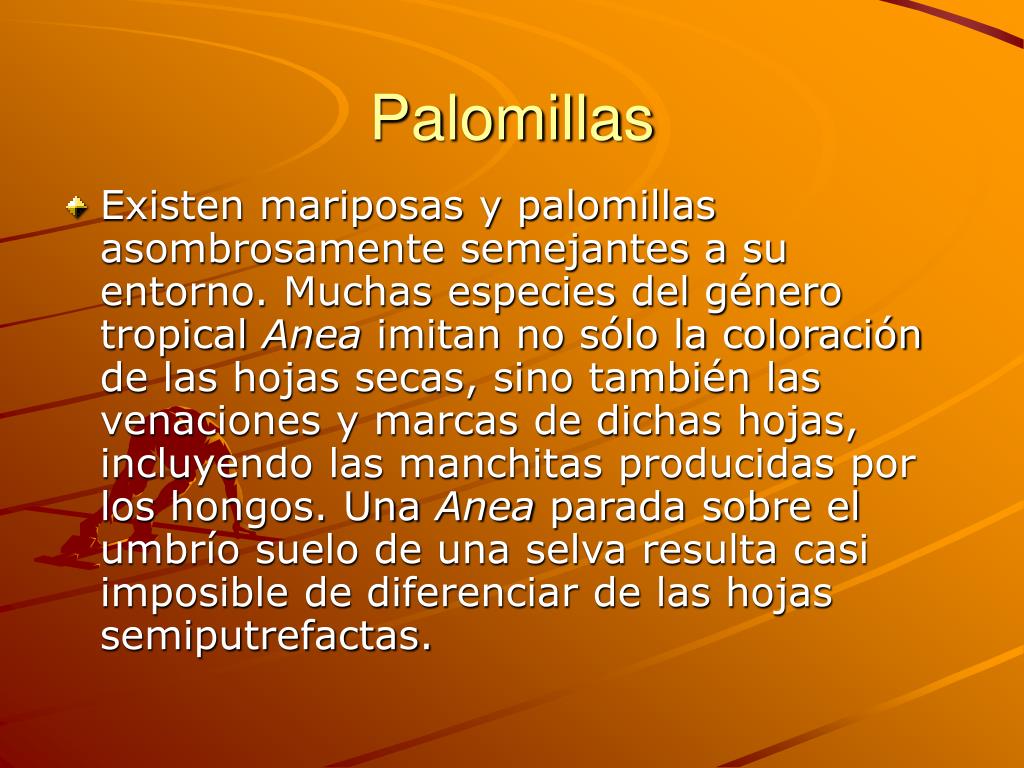 Palomillas

Existen mariposas y palomillas asombrosamente semejantes a su entorno. Muchas especies del género tropical Anea imitan no sólo la coloración de las hojas secas, sino también las venaciones y marcas de dichas hojas, incluyendo las manchitas producidas por los hongos. Una Anea parada sobre el umbrío suelo de una selva resulta casi imposible de diferenciar de las hojas semiputrefactas.